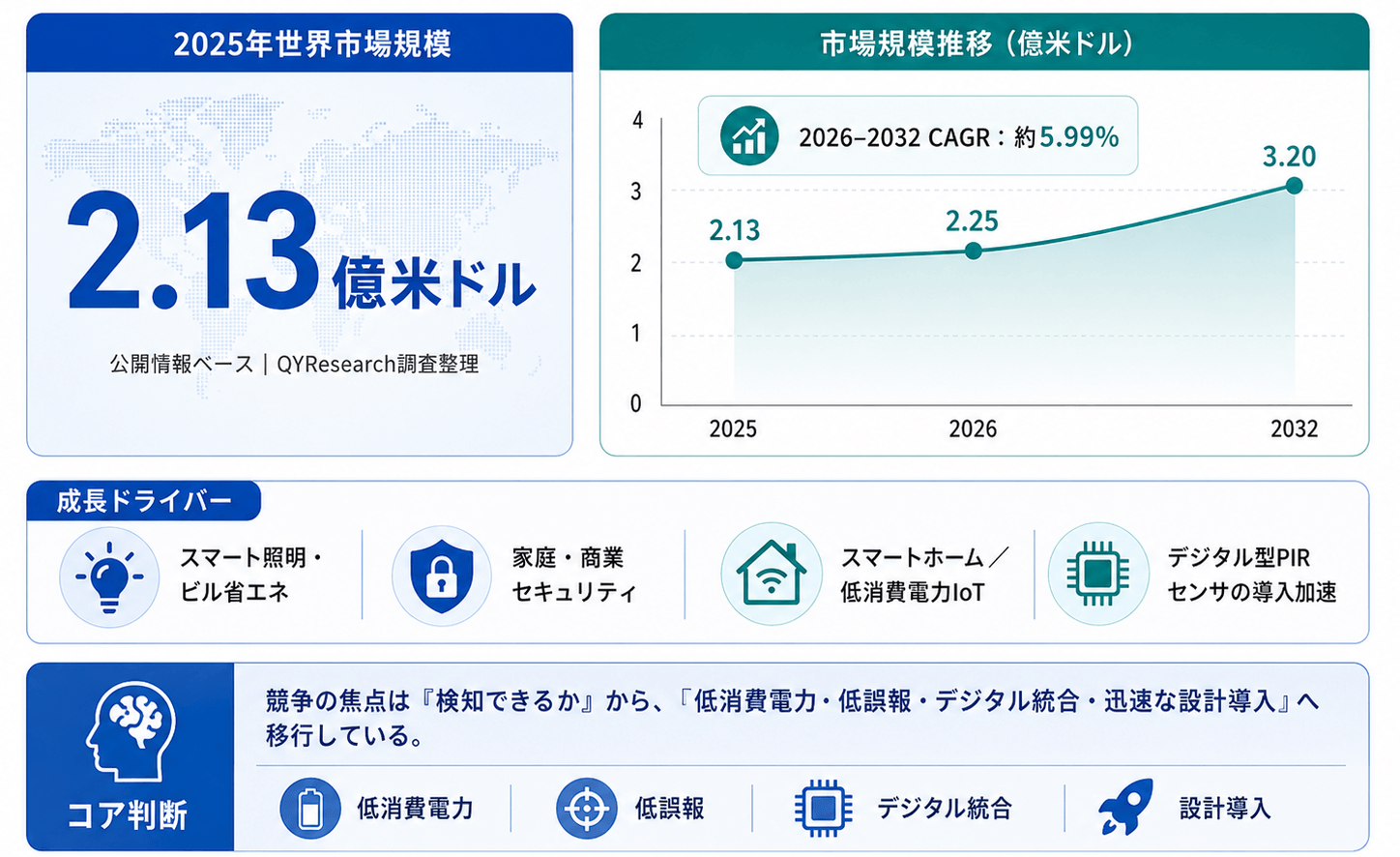 2025年世界市場規模

2.13 億米ドル

公開情報ベース｜QYResearch調査整理

市場規模推移（億米ドル）

2026–2032 CAGR：約5.99%

4
3
2
1
0

2.13
2.25
3.20

2025
2026
2032

成長ドライバー

スマート照明・ビル省エネ

家庭・商業セキュリティ

スマートホーム／低消費電力IoT

デジタル型PIRセンサの導入加速

コア判断

競争の焦点は『検知できるか』から、『低消費電力・低誤報・デジタル統合・迅速な設計導入』へ移行している。

低消費電力

低誤報

デジタル統合

設計導入